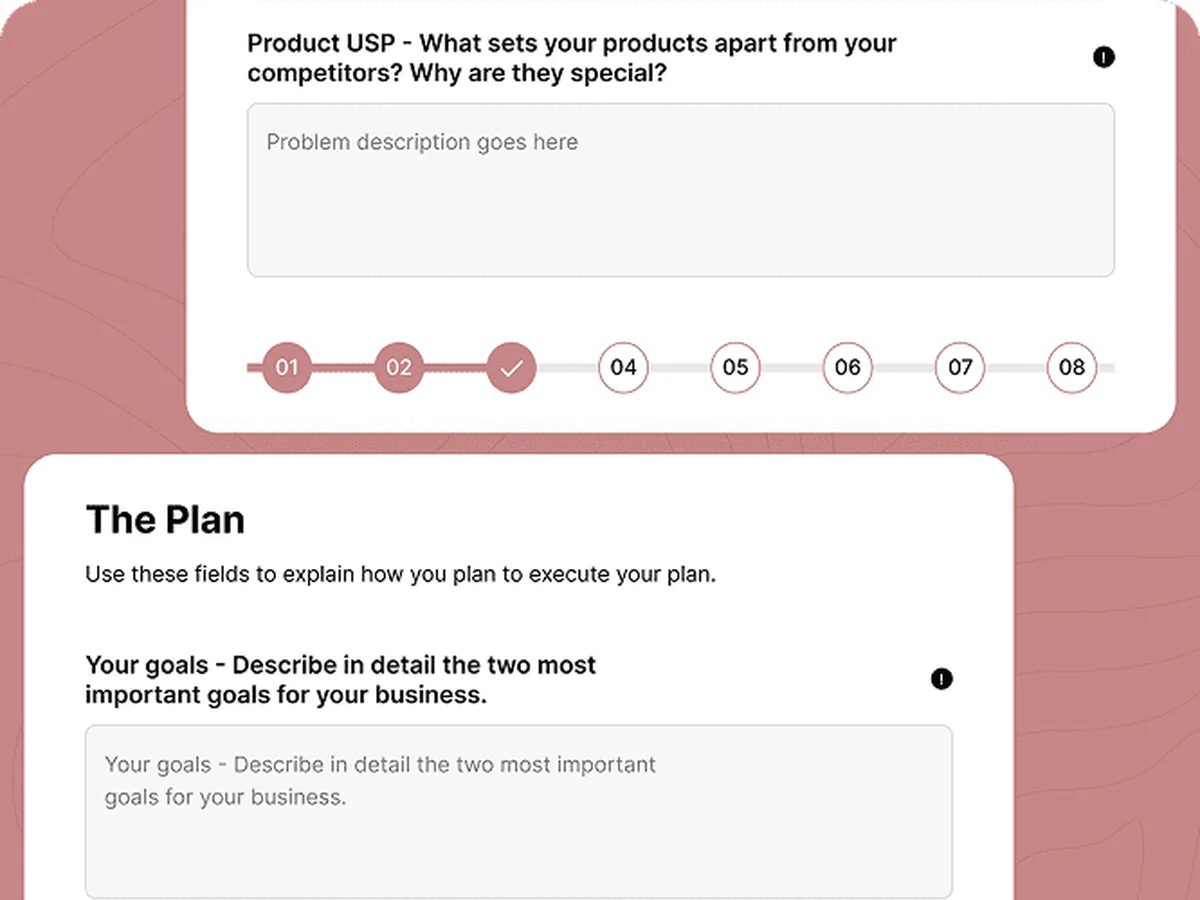 Product USP - What sets your products apart from your competitors? Why are they special?

Problem description goes here

01 02 04 05 06 07 08

The Plan

Use these fields to explain how you plan to execute your plan.

Your goals - Describe in detail the two most important goals for your business.

Your goals - Describe in detail the two most important goals for your business.